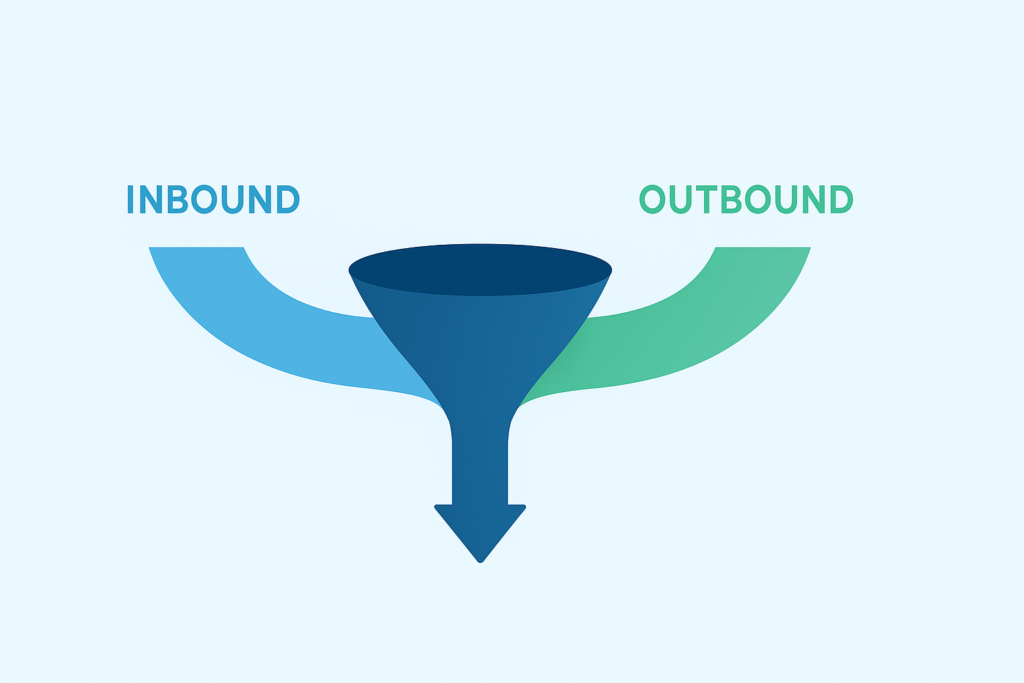 INBOUND

OUTBOUND